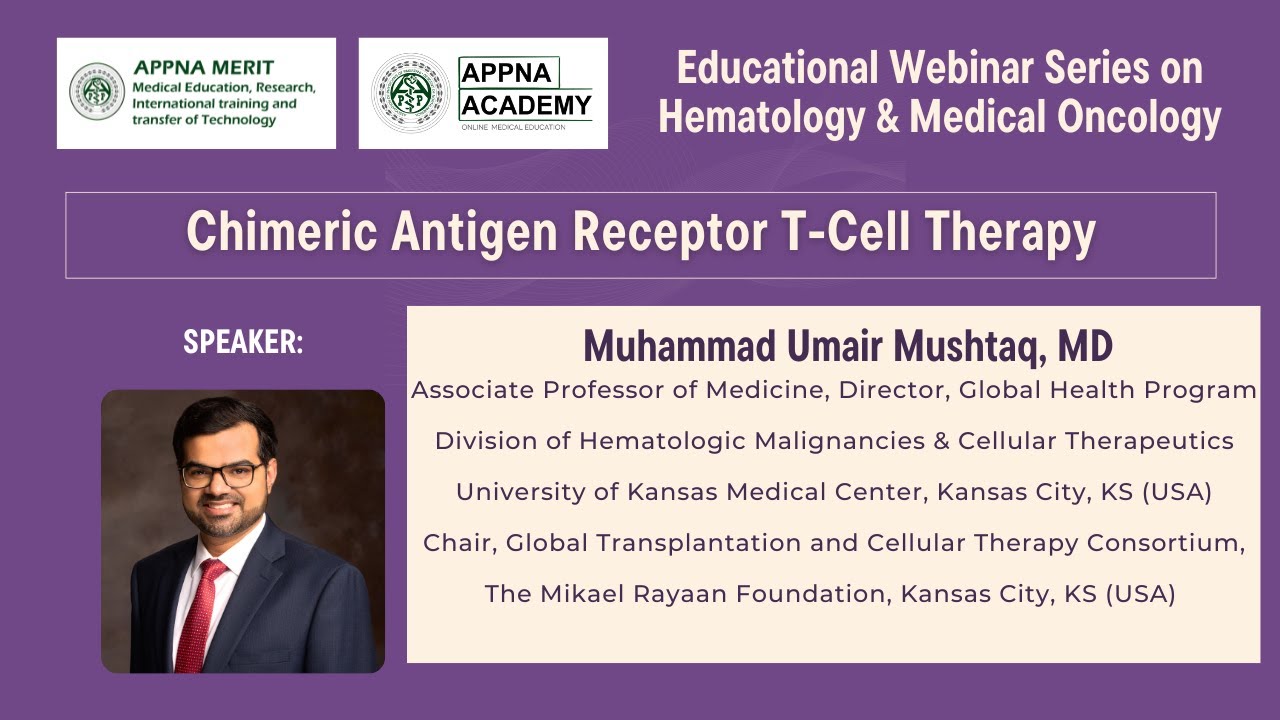 APPNA MERIT
Medical Education, Research, International training and transfer of Technology

APPNA ACADEMY
ONLINE MEDICAL EDUCATION

Educational Webinar Series on Hematology & Medical Oncology

Chimeric Antigen Receptor T-Cell Therapy

SPEAKER:

Muhammad Umair Mushtaq, MD
Associate Professor of Medicine, Director, Global Health Program
Division of Hematologic Malignancies & Cellular Therapeutics
University of Kansas Medical Center, Kansas City, KS (USA)
Chair, Global Transplantation and Cellular Therapy Consortium,
The Mikael Rayaan Foundation, Kansas City, KS (USA)